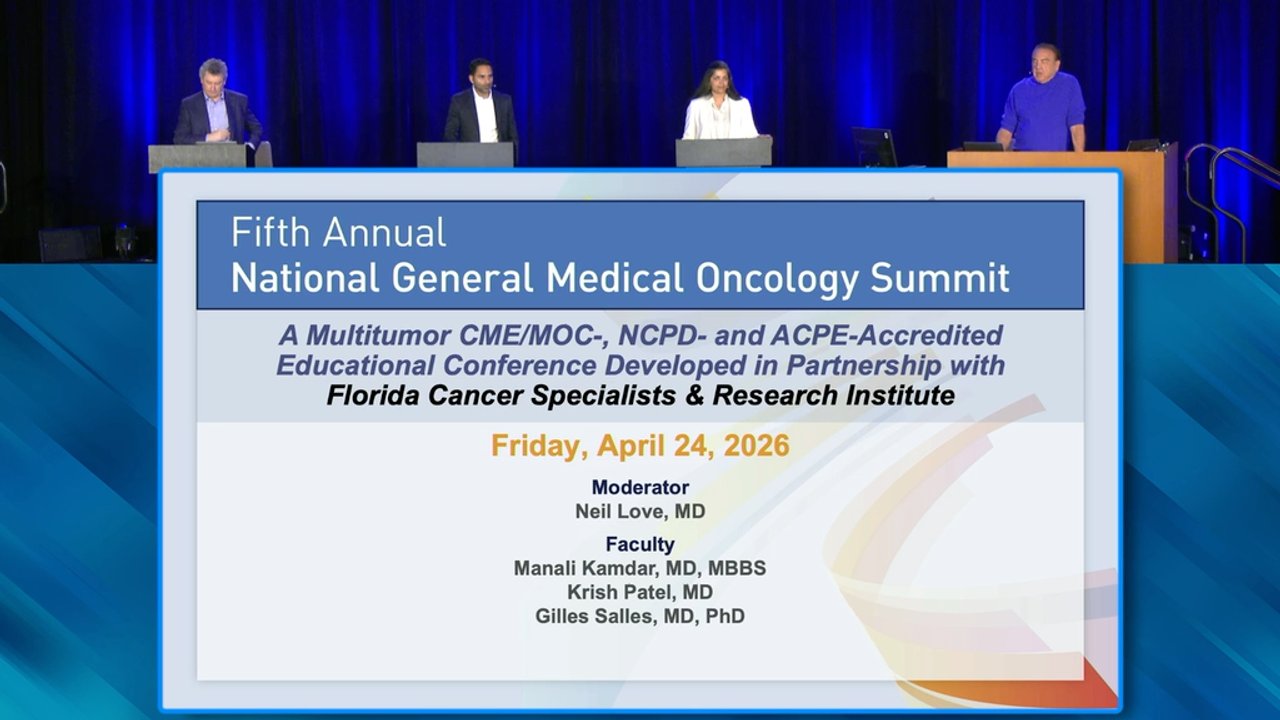 Fifth Annual
National General Medical Oncology Summit

A Multitumor CME/MOC-, NCPD- and ACPE-Accredited Educational Conference Developed in Partnership with
Florida Cancer Specialists & Research Institute

Friday, April 24, 2026

Moderator
Neil Love, MD

Faculty
Manali Kamdar, MD, MBBS
Krish Patel, MD
Gilles Salles, MD, PhD